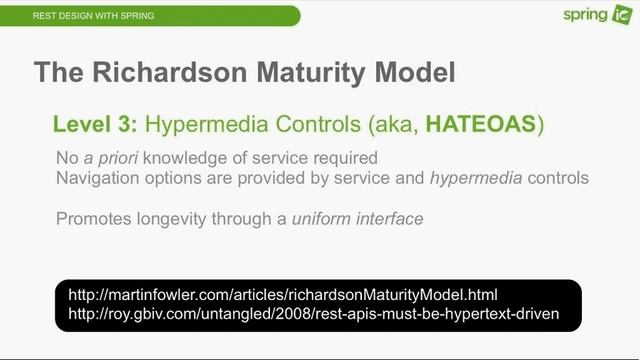 REST DESIGN WITH SPRING

spring io

The Richardson Maturity Model

Level 3: Hypermedia Controls (aka, HATEOAS)

No a priori knowledge of service required
Navigation options are provided by service and hypermedia controls

Promotes longevity through a uniform interface

http://martinfowler.com/articles/richardsonMaturityModel.html
http://roy.gbiv.com/untangled/2008/rest-apis-must-be-hypertext-driven